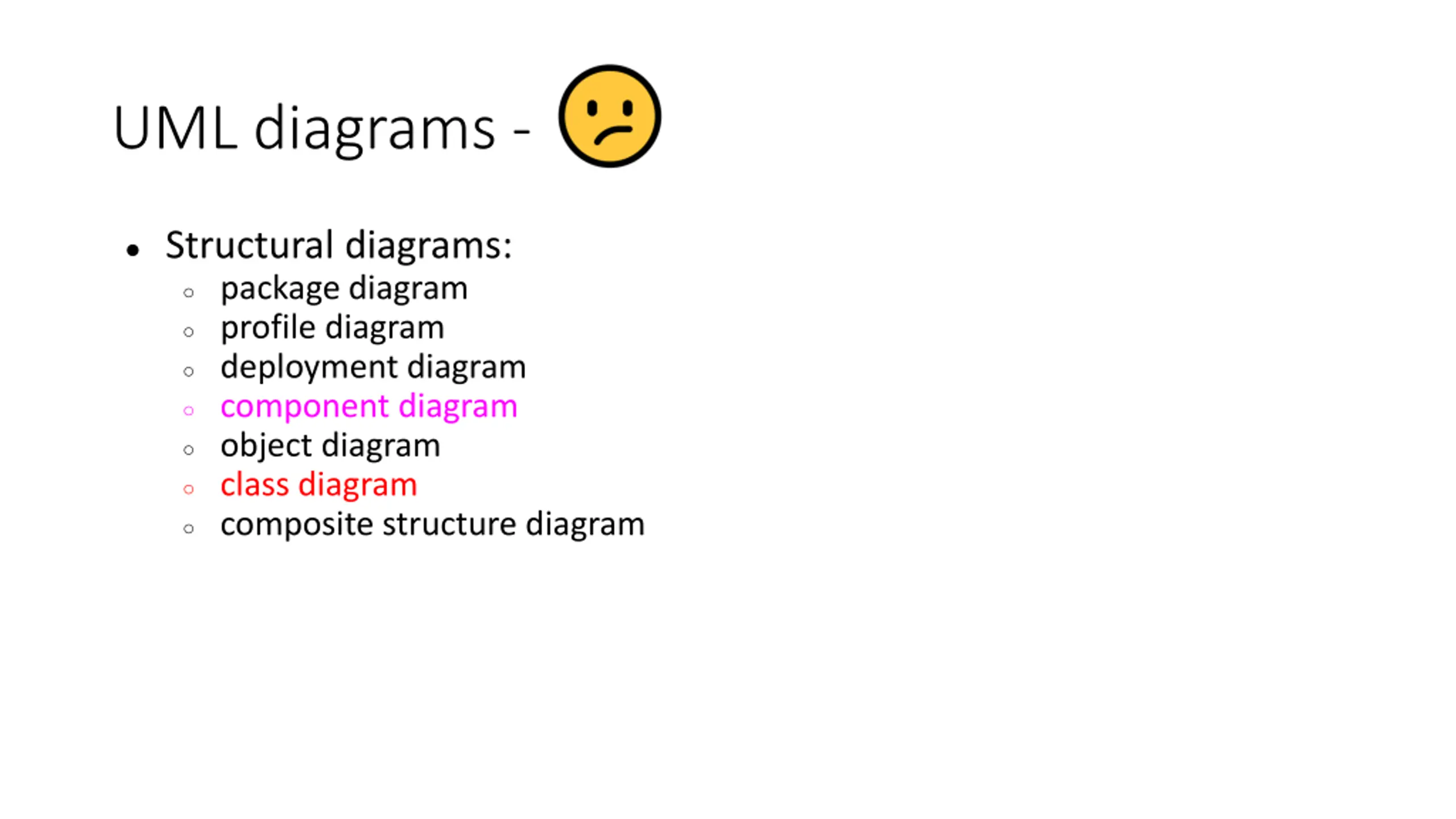 UML diagrams -

- Structural diagrams:
  - package diagram
  - profile diagram
  - deployment diagram
  - component diagram
  - object diagram
  - class diagram
  - composite structure diagram